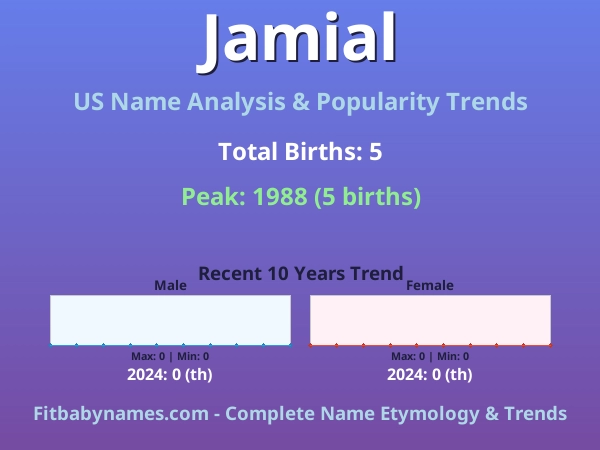 Jamial

US Name Analysis & Popularity Trends

Total Births: 5

Peak: 1988 (5 births)

Recent 10 Years Trend

Male

Max: 0 | Min: 0

2024: 0 (th)

Female

Max: 0 | Min: 0

2024: 0 (th)

Fitbabynames.com - Complete Name Etymology & Trends